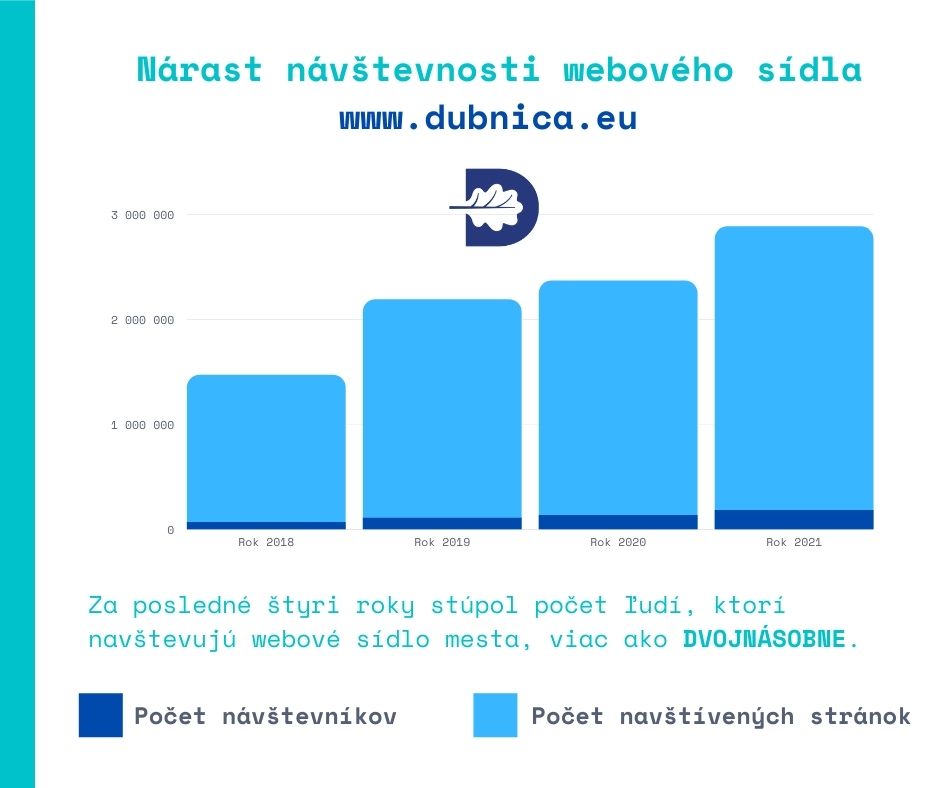 Nárast návštevnosti webového sídla
www.dubnica.eu

3 000 000
2 000 000
1 000 000
0

Rok 2018
Rok 2019
Rok 2020
Rok 2021

Za posledné štyri roky stúpol počet ľudí, ktorí navštevujú webové sídlo mesta, viac ako DVOJNÁSOBNE.

Počet návštevníkov
Počet navštívených stránok